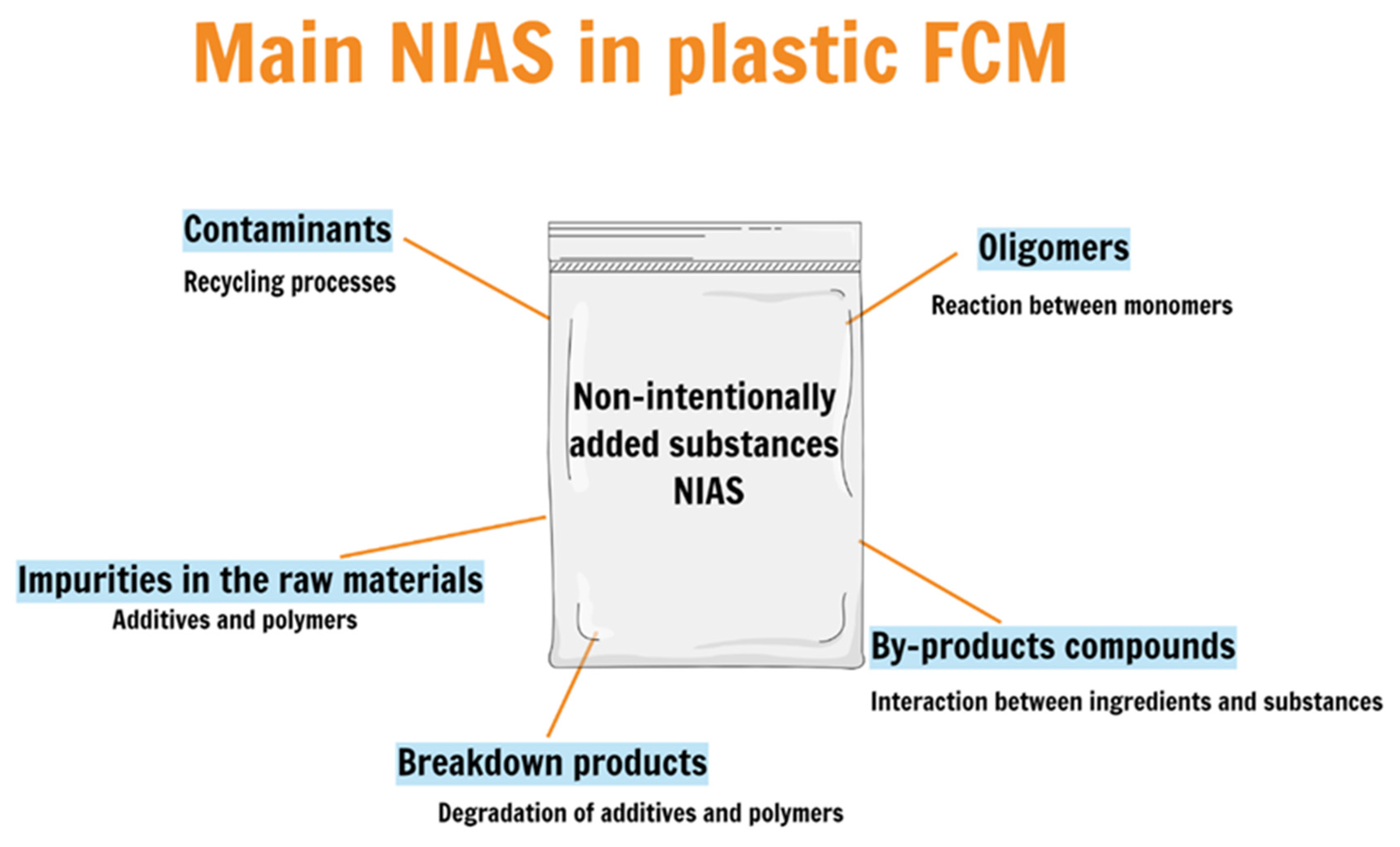 Main NIAS in plastic FCM

Contaminants
Recycling processes

Oligomers
Reaction between monomers

Non-intentionally added substances NIAS

Impurities in the raw materials
Additives and polymers

By-products compounds
Interaction between ingredients and substances

Breakdown products
Degradation of additives and polymers